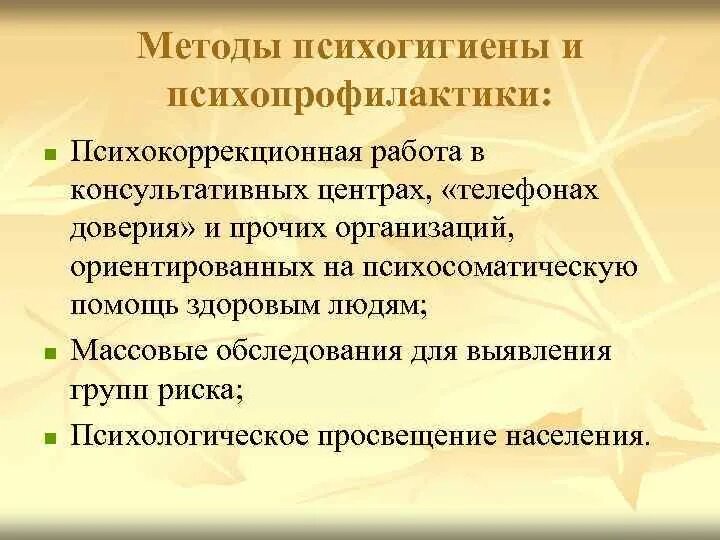 Методы психогигиены и психопрофилактики:

Психокоррекционная работа в консультативных центрах, «телефонах доверия» и прочих организаций, ориентированных на психосоматическую помощь здоровым людям;

Массовые обследования для выявления групп риска;

Психологическое просвещение населения.